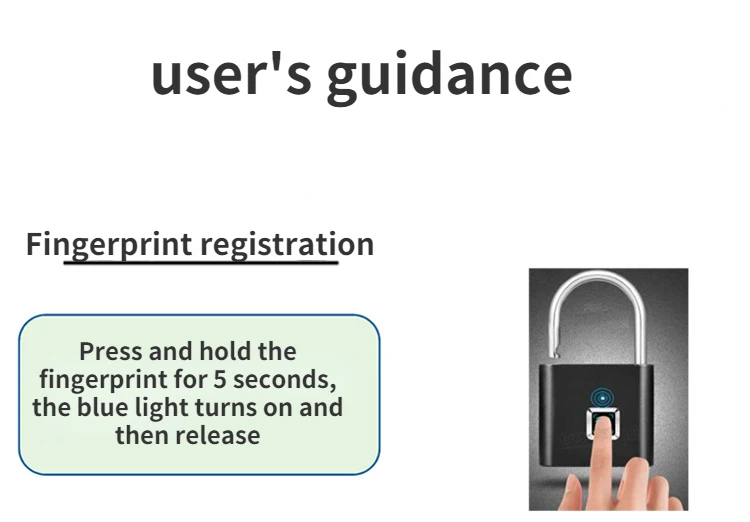 user's guidance

Fingerprint registration

Press and hold the fingerprint for 5 seconds, the blue light turns on and then release